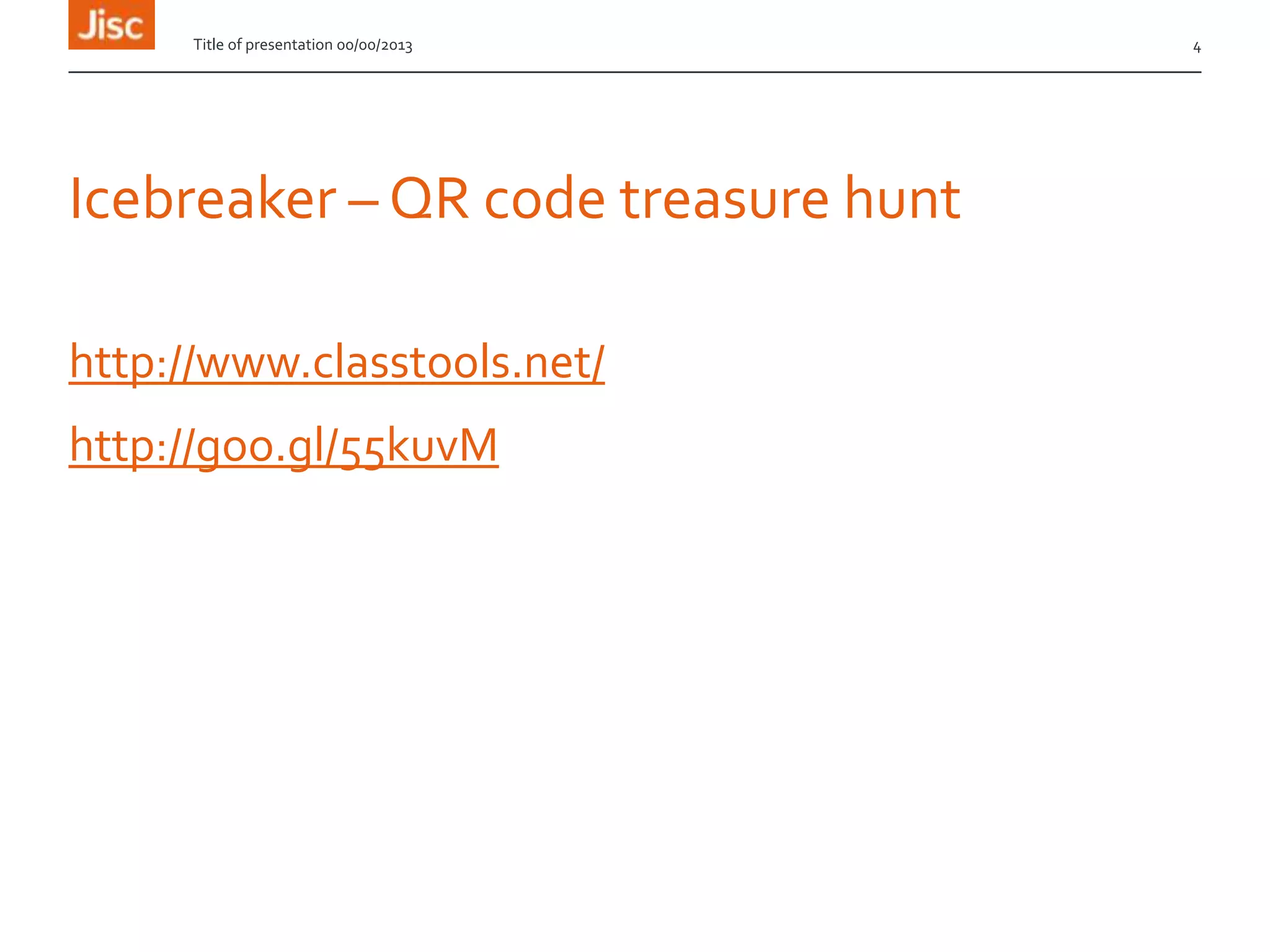 Jisc

Title of presentation 00/00/2013

4

Icebreaker – QR code treasure hunt

http://www.classtools.net/

http://goo.gl/55kuvM